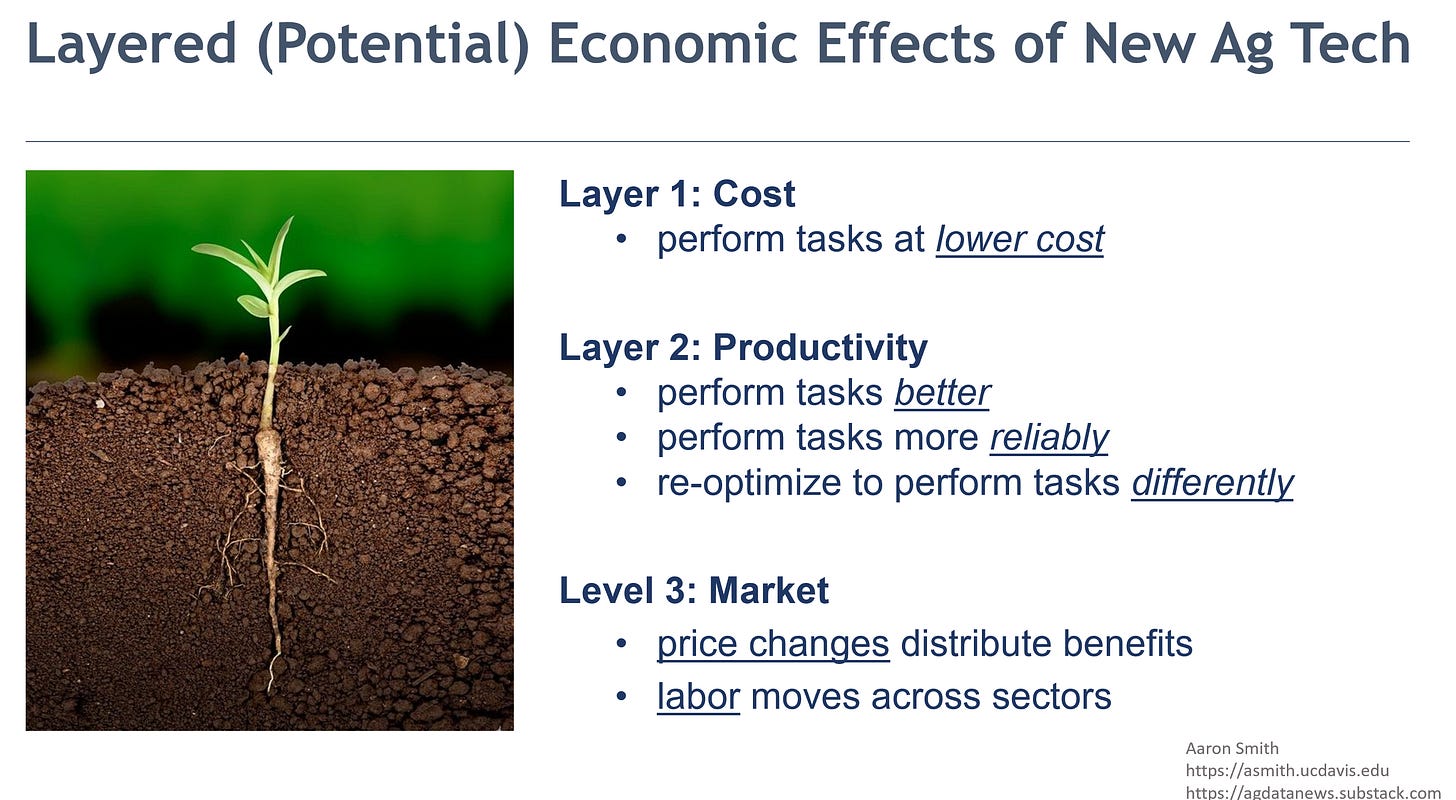 Layered (Potential) Economic Effects of New Ag Tech

Layer 1: Cost
• perform tasks at lower cost

Layer 2: Productivity
• perform tasks better
• perform tasks more reliably
• re-optimize to perform tasks differently

Level 3: Market
• price changes distribute benefits
• labor moves across sectors

Aaron Smith
https://asmith.ucdavis.edu
https://agdatanews.substack.com